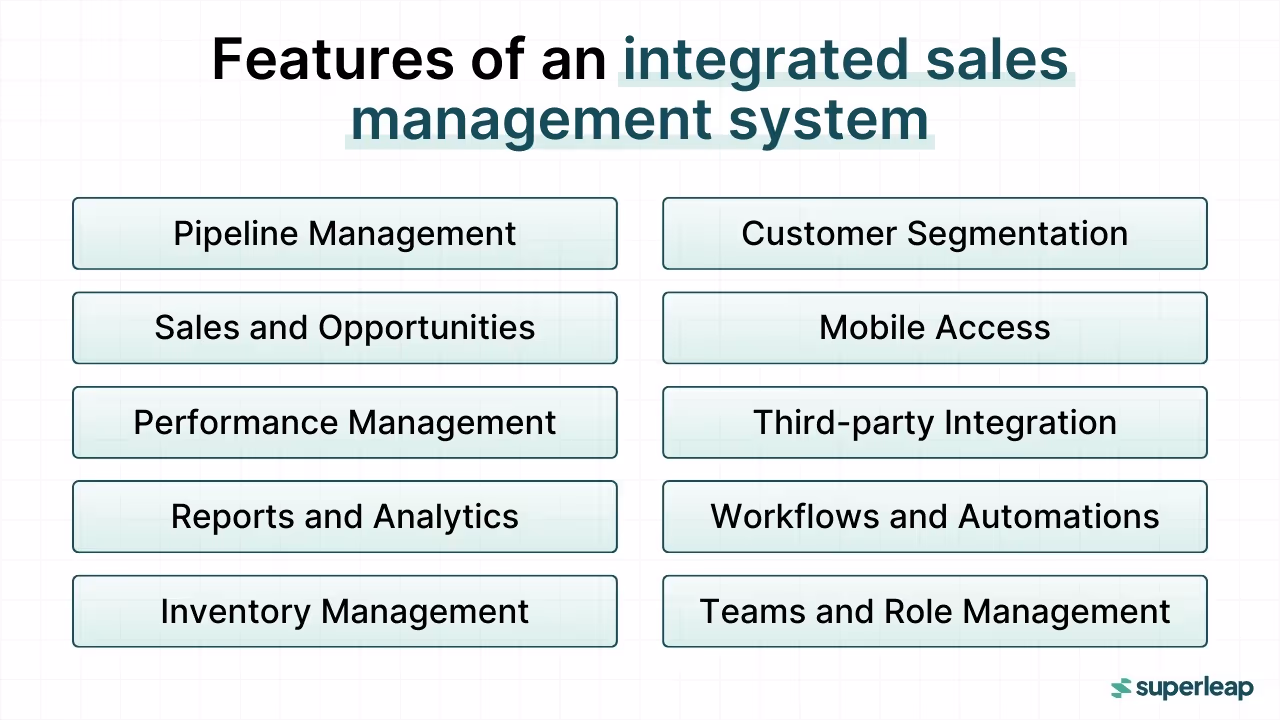 Features of an integrated sales management system

Pipeline Management

Sales and Opportunities

Performance Management

Reports and Analytics

Inventory Management

Customer Segmentation

Mobile Access

Third-party Integration

Workflows and Automations

Teams and Role Management

superleap